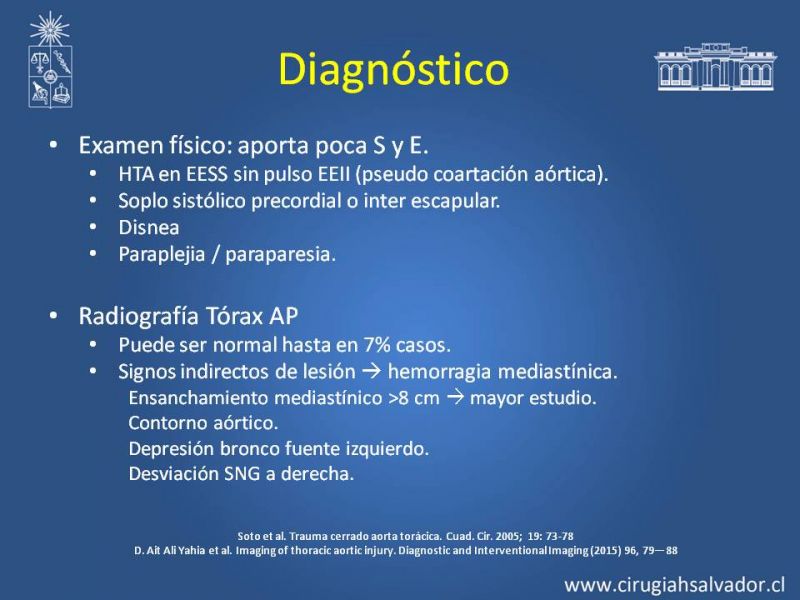 Diagnóstico

• Examen físico: aporta poca S y E.
  • HTA en EESS sin pulso EEII (pseudo coartación aórtica).
  • Soplo sistólico precordial o inter escapular.
  • Disnea
  • Paraplejia / paraparesia.

• Radiografía Tórax AP
  • Puede ser normal hasta en 7% casos.
  • Signos indirectos de lesión → hemorragia mediastínica.
    Ensanchamiento mediastínico >8 cm → mayor estudio.
    Contorno aórtico.
    Depresión bronco fuente izquierdo.
    Desviación SNG a derecha.

Soto et al. Trauma cerrado aorta torácica. Cuad. Cir. 2005; 19: 73-78
D. Ait Ali Yahia et al. Imaging of thoracic aortic injury. Diagnostic and Interventional Imaging (2015) 96, 79—88

www.cirugiahsalvador.cl